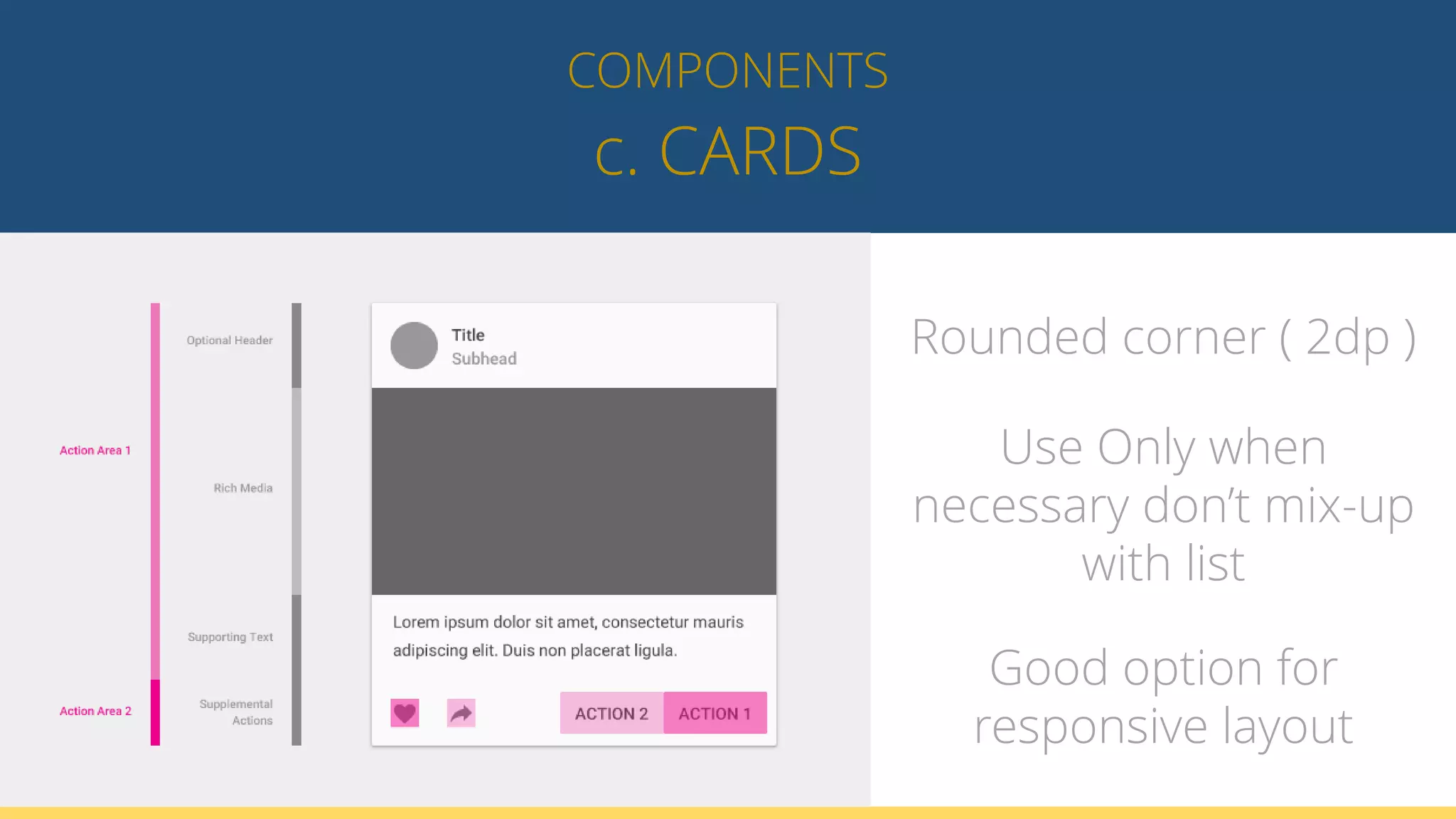 COMPONENTS

c. CARDS

Action Area 1

Action Area 2

Optional Header

Rich Media

Supporting Text

Supplemental Actions

Title
Subhead

Lorem ipsum dolor sit amet, consectetur mauris adipiscing elit. Duis non placerat ligula.

ACTION 2 ACTION 1

Rounded corner ( 2dp )

Use Only when necessary don't mix-up with list

Good option for responsive layout